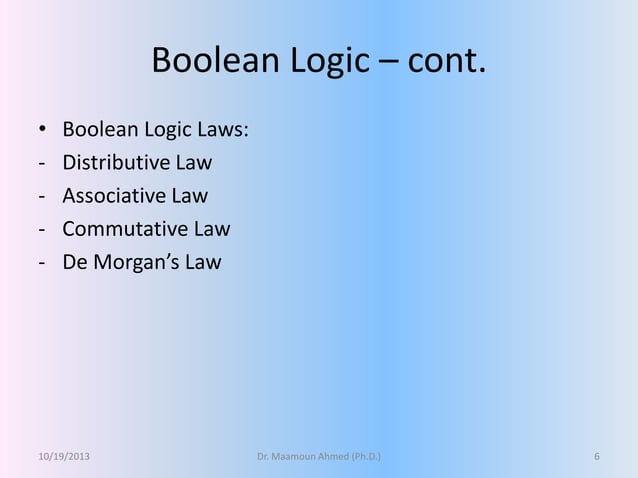 Boolean Logic – cont.

• Boolean Logic Laws:
- Distributive Law
- Associative Law
- Commutative Law
- De Morgan's Law

10/19/2013 Dr. Maamoun Ahmed (Ph.D.) 6